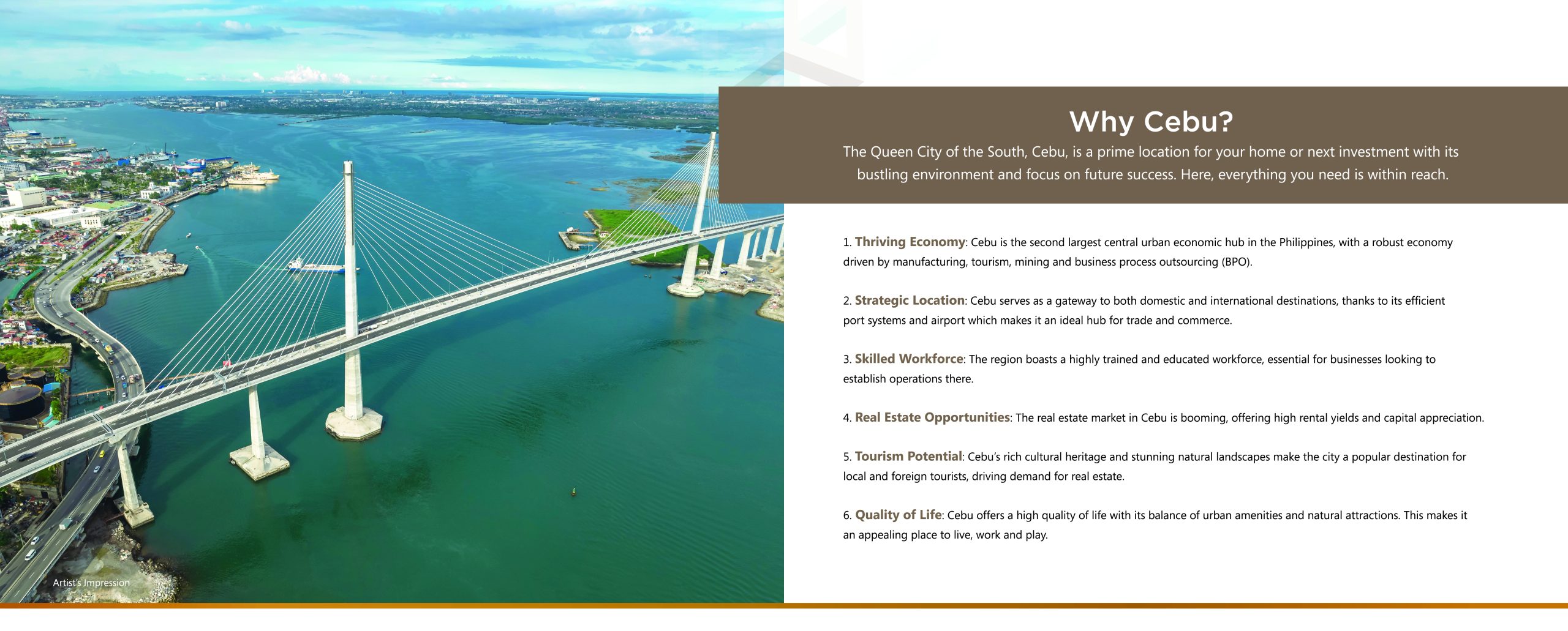 Artist's Impression

Why Cebu?

The Queen City of the South, Cebu, is a prime location for your home or next investment with its bustling environment and focus on future success. Here, everything you need is within reach.

1. Thriving Economy: Cebu is the second largest central urban economic hub in the Philippines, with a robust economy driven by manufacturing, tourism, mining and business process outsourcing (BPO).

2. Strategic Location: Cebu serves as a gateway to both domestic and international destinations, thanks to its efficient port systems and airport which makes it an ideal hub for trade and commerce.

3. Skilled Workforce: The region boasts a highly trained and educated workforce, essential for businesses looking to establish operations there.

4. Real Estate Opportunities: The real estate market in Cebu is booming, offering high rental yields and capital appreciation.

5. Tourism Potential: Cebu's rich cultural heritage and stunning natural landscapes make the city a popular destination for local and foreign tourists, driving demand for real estate.

6. Quality of Life: Cebu offers a high quality of life with its balance of urban amenities and natural attractions. This makes it an appealing place to live, work and play.